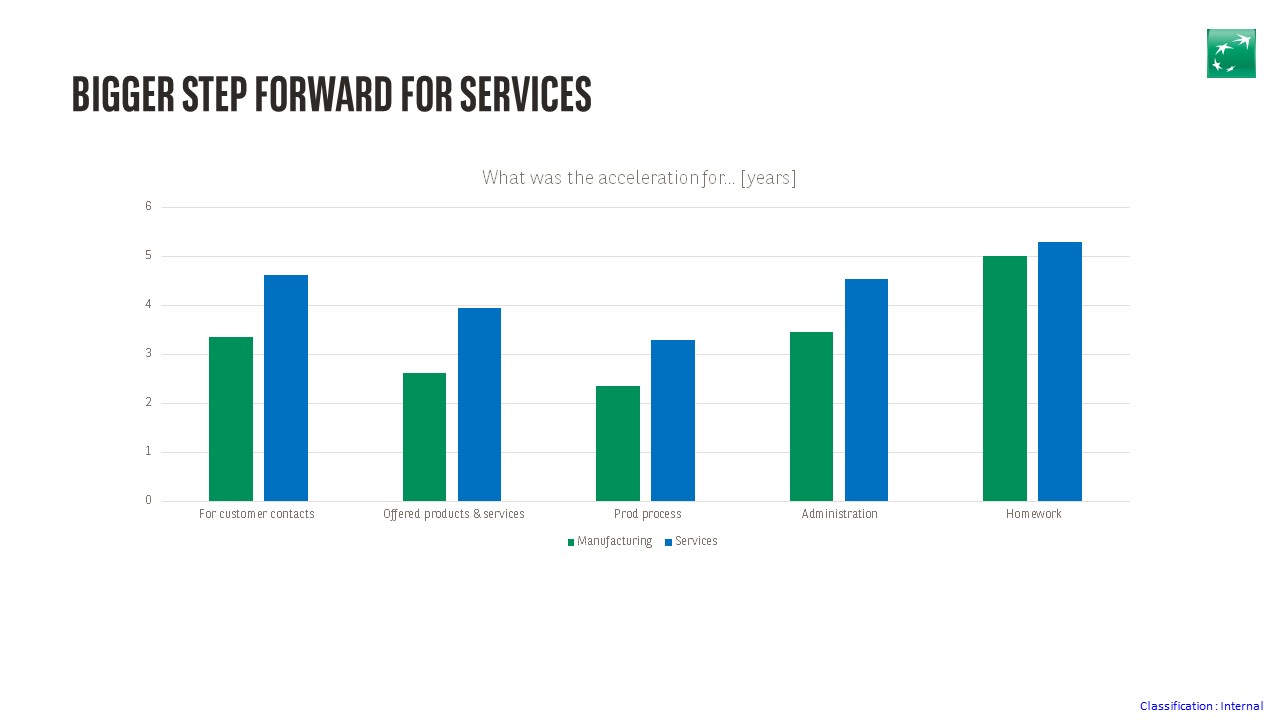 BIGGER STEP FORWARD FOR SERVICES

What was the acceleration for... [years]

6
5
4
3
2
1
0

For customer contacts
Offered products & services
Prod process
Administration
Homework

Manufacturing
Services

Classification : Internal